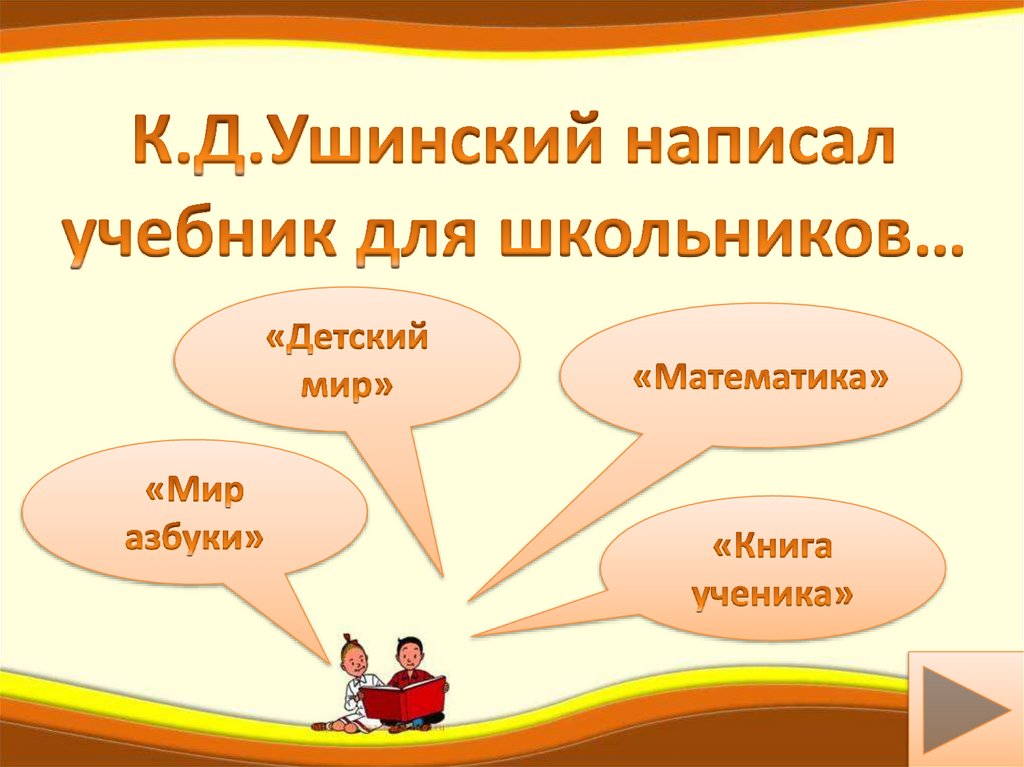 К.Д.Ушинский написал учебник для школьников…

«Детский мир»

«Математика»

«Мир азбуки»

«Книга ученика»